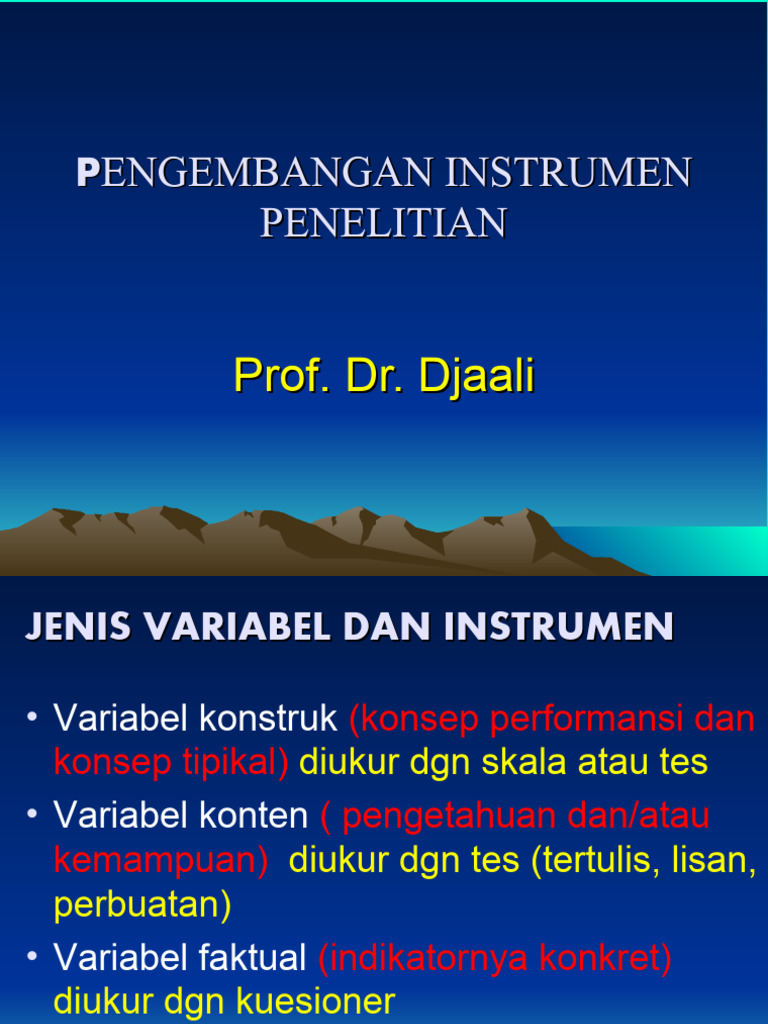 PENGEMBANGAN INSTRUMEN PENELITIAN

Prof. Dr. Djaali

JENIS VARIABEL DAN INSTRUMEN

• Variabel konstruk (konsep performansi dan konsep tipikal) diukur dgn skala atau tes

• Variabel konten ( pengetahuan dan/atau kemampuan) diukur dgn tes (tertulis, lisan, perbuatan)

• Variabel faktual (indikatornya konkret) diukur dgn kuesioner